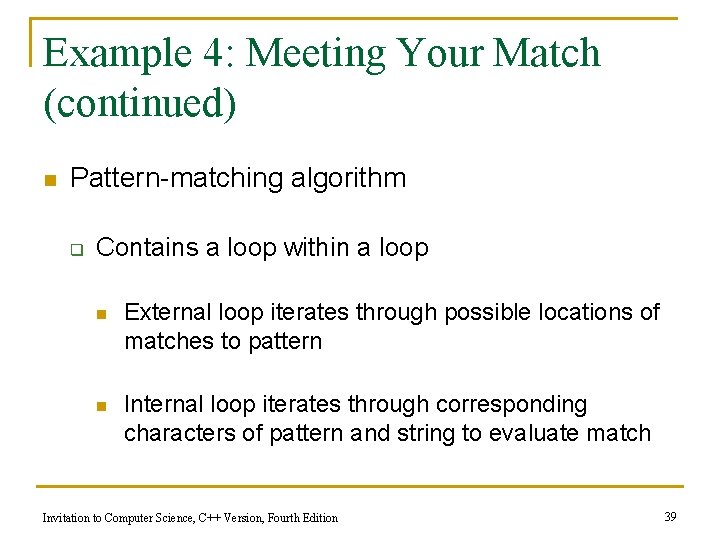 Example 4: Meeting Your Match (continued)

Pattern-matching algorithm

Contains a loop within a loop

External loop iterates through possible locations of matches to pattern

Internal loop iterates through corresponding characters of pattern and string to evaluate match

Invitation to Computer Science, C++ Version, Fourth Edition

39